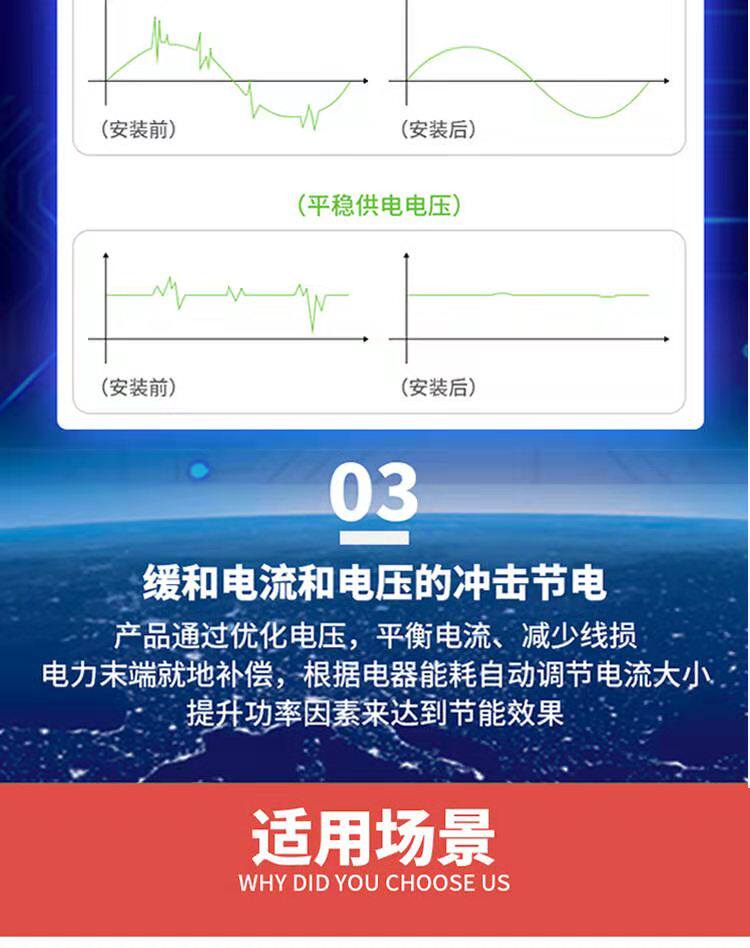 （安装前）

（安装后）

（平稳供电电压）

（安装前）

（安装后）

03

缓和电流和电压的冲击节电

产品通过优化电压，平衡电流、减少线损
电力末端就地补偿，根据电器能耗自动调节电流大小
提升功率因素来达到节能效果

适用场景

WHY DID YOU CHOOSE US